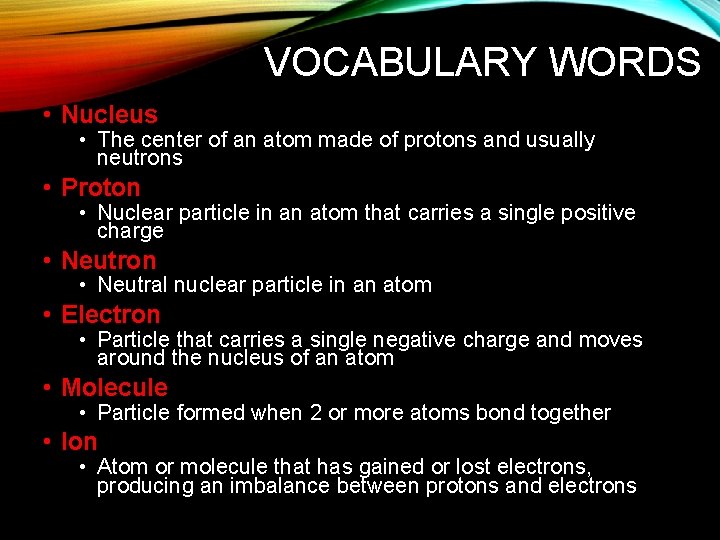 VOCABULARY WORDS

• Nucleus
• The center of an atom made of protons and usually neutrons
• Proton
• Nuclear particle in an atom that carries a single positive charge
• Neutron
• Neutral nuclear particle in an atom
• Electron
• Particle that carries a single negative charge and moves around the nucleus of an atom
• Molecule
• Particle formed when 2 or more atoms bond together
• Ion
• Atom or molecule that has gained or lost electrons, producing an imbalance between protons and electrons